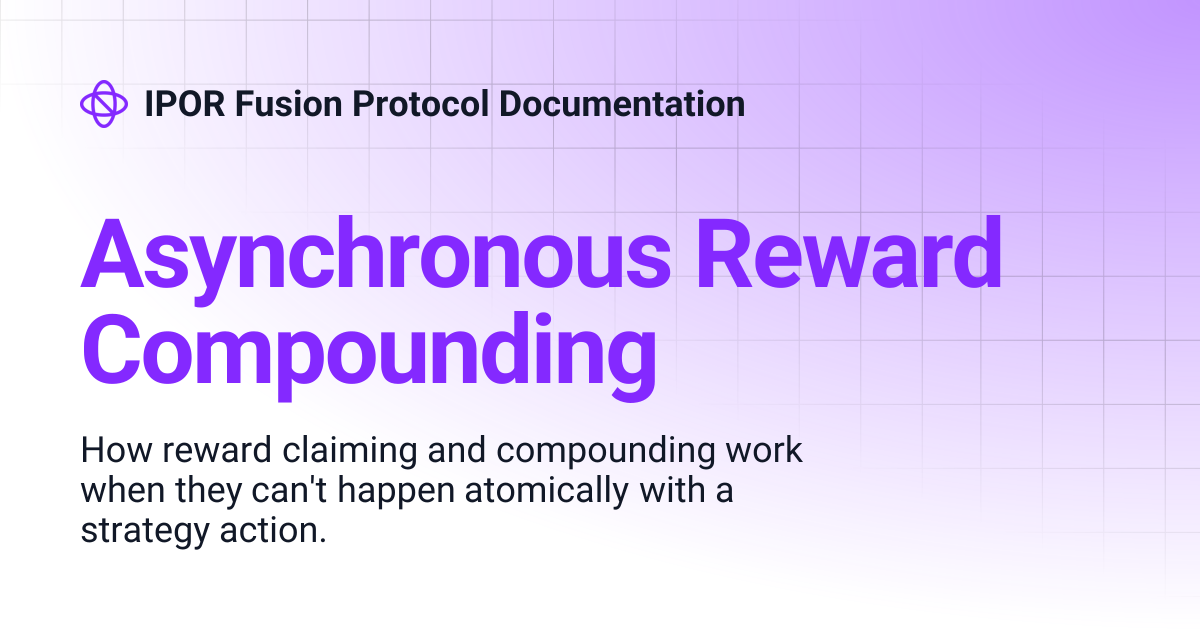 IPOR Fusion Protocol Documentation

Asynchronous Reward Compounding

How reward claiming and compounding work when they can't happen atomically with a strategy action.